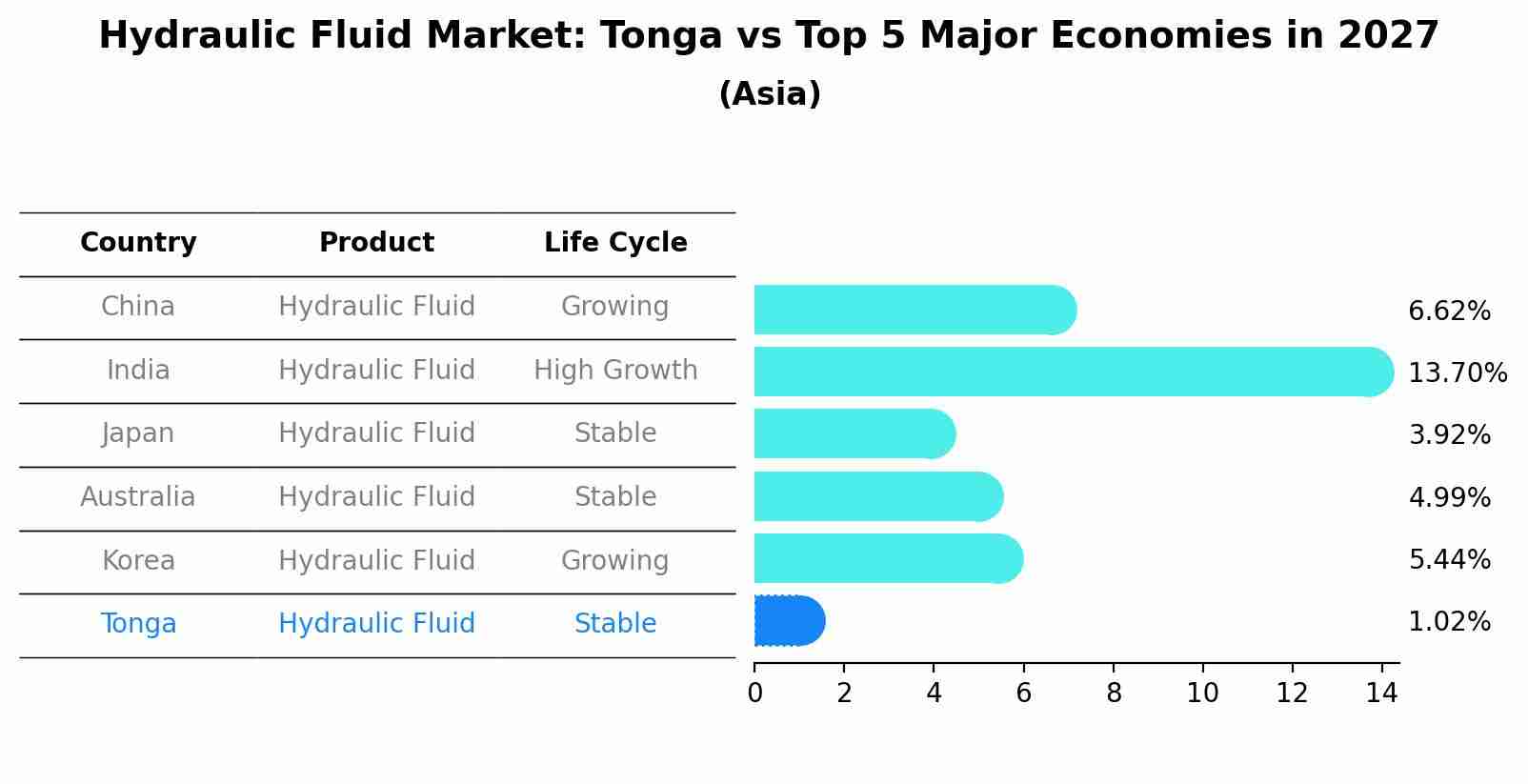 Hydraulic Fluid Market: Tonga vs Top 5 Major Economies in 2027
(Asia)

| Country | Product | Life Cycle |
|---|---|---|
| China | Hydraulic Fluid | Growing |
| India | Hydraulic Fluid | High Growth |
| Japan | Hydraulic Fluid | Stable |
| Australia | Hydraulic Fluid | Stable |
| Korea | Hydraulic Fluid | Growing |
| Tonga | Hydraulic Fluid | Stable |

6.62%
13.70%
3.92%
4.99%
5.44%
1.02%

0 2 4 6 8 10 12 14